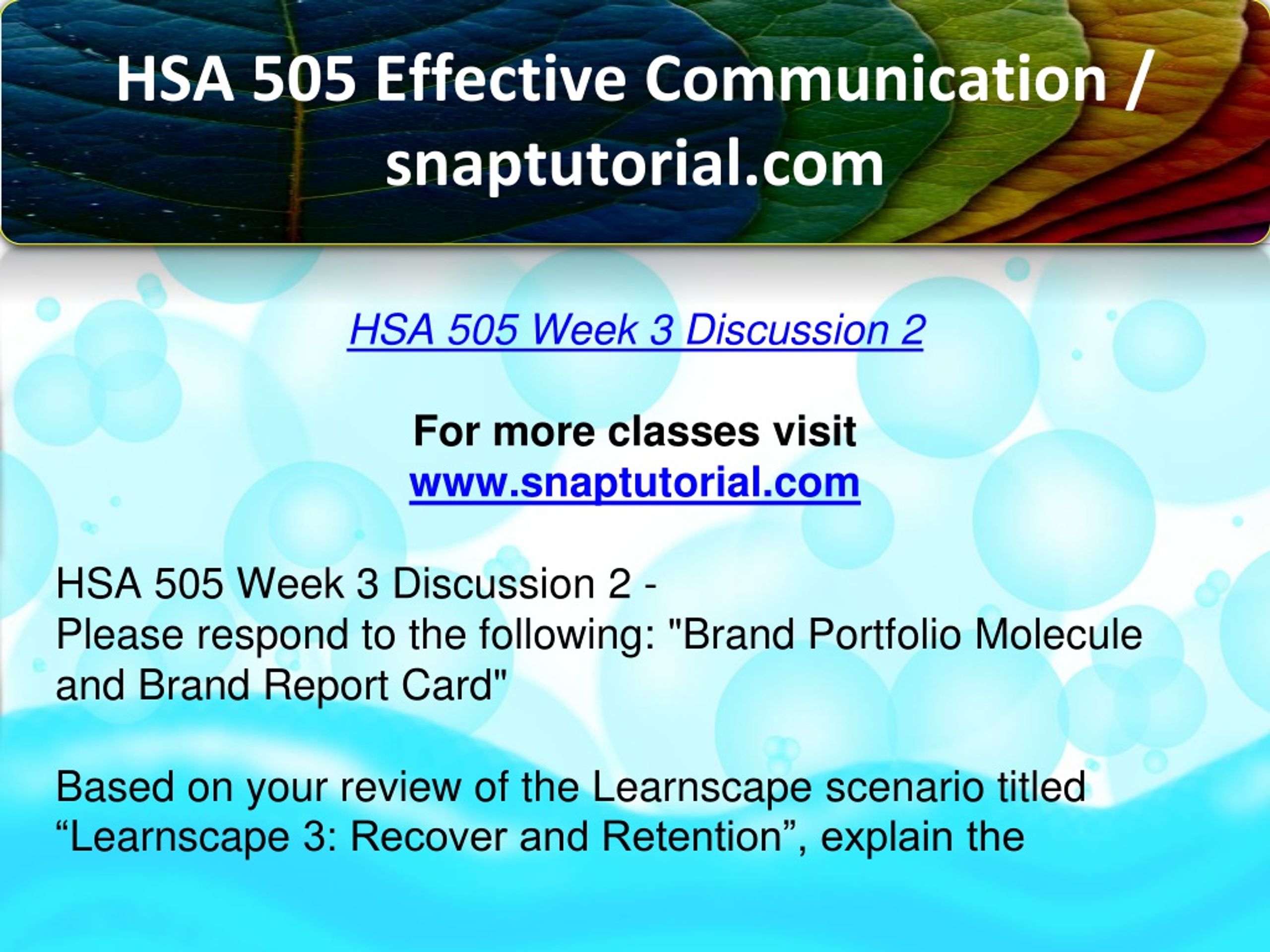 HSA 505 Effective Communication / snaptutorial.com

HSA 505 Week 3 Discussion 2

For more classes visit
www.snaptutorial.com

HSA 505 Week 3 Discussion 2 -
Please respond to the following: "Brand Portfolio Molecule and Brand Report Card"

Based on your review of the Learnscape scenario titled “Learnscape 3: Recover and Retention”, explain the